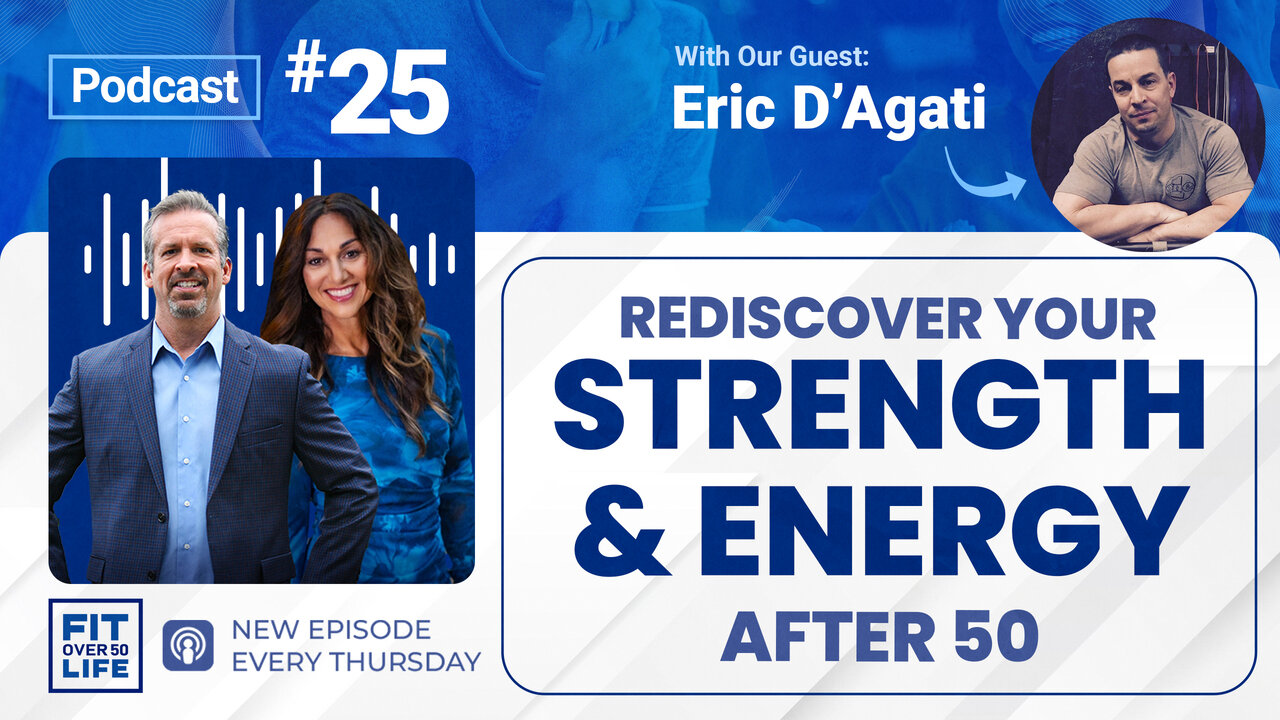 Podcast #25

With Our Guest:
Eric D'Agati

REDISCOVER YOUR
STRENGTH
& ENERGY
AFTER 50

FIT OVER 50 LIFE

NEW EPISODE
EVERY THURSDAY